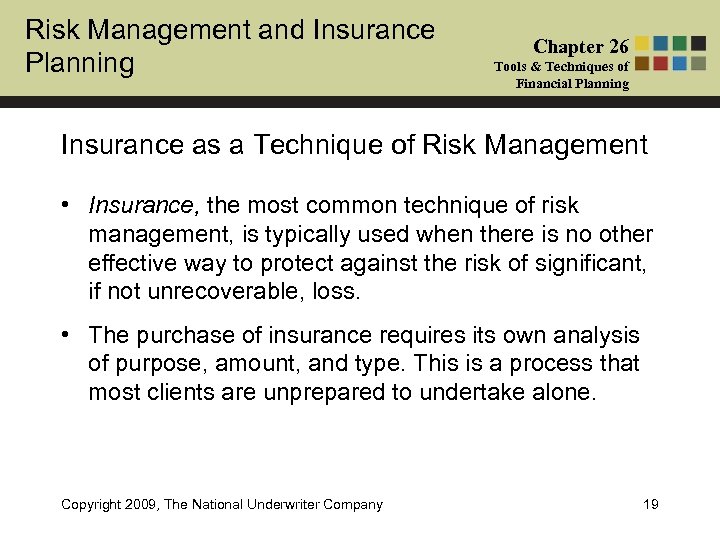 Risk Management and Insurance Planning

Chapter 26
Tools & Techniques of Financial Planning

Insurance as a Technique of Risk Management

• Insurance, the most common technique of risk management, is typically used when there is no other effective way to protect against the risk of significant, if not unrecoverable, loss.

• The purchase of insurance requires its own analysis of purpose, amount, and type. This is a process that most clients are unprepared to undertake alone.

Copyright 2009, The National Underwriter Company

19